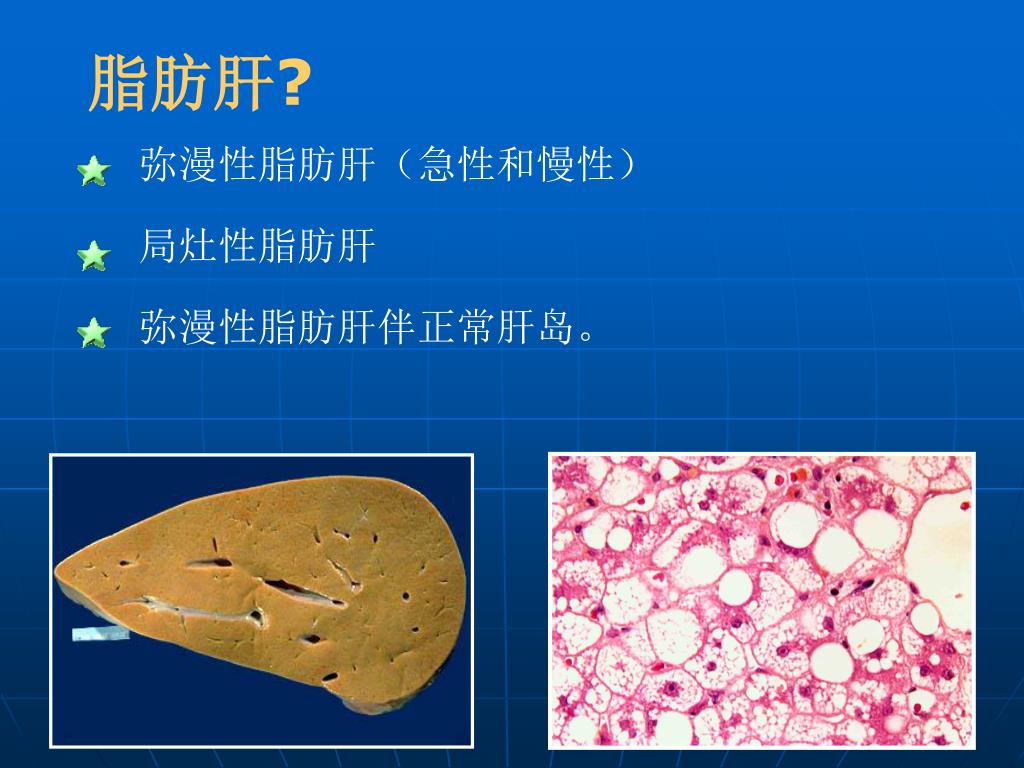 脂肪肝?

弥漫性脂肪肝（急性和慢性）

局灶性脂肪肝

弥漫性脂肪肝伴正常肝岛。